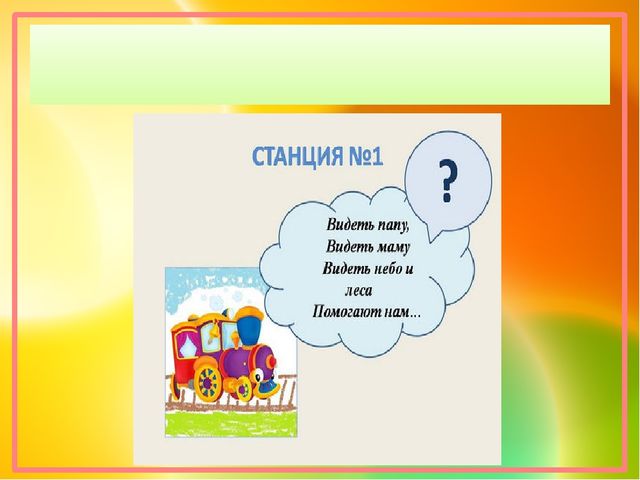 СТАНЦИЯ №1

?

Видеть папу,
Видеть маму
Видеть небо и
леса
Помогают нам…